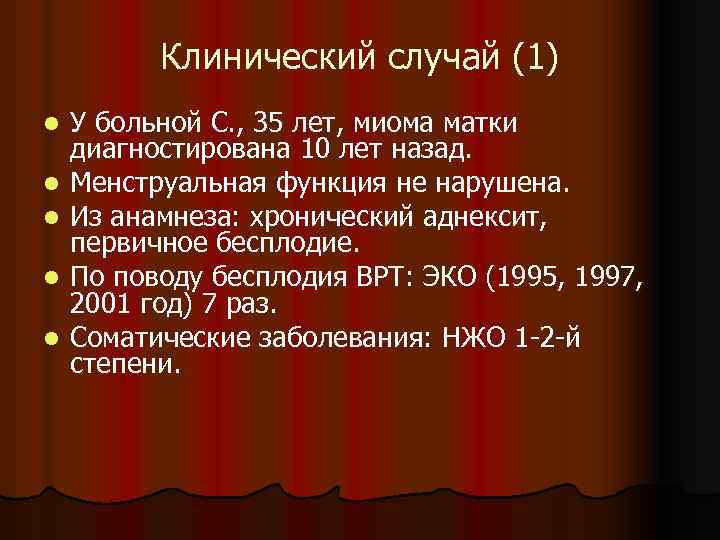 Клинический случай (1)

- У больной С., 35 лет, миома матки диагностирована 10 лет назад.
- Менструальная функция не нарушена.
- Из анамнеза: хронический аднексит, первичное бесплодие.
- По поводу бесплодия ВРТ: ЭКО (1995, 1997, 2001 год) 7 раз.
- Соматические заболевания: НЖО 1-2-й степени.